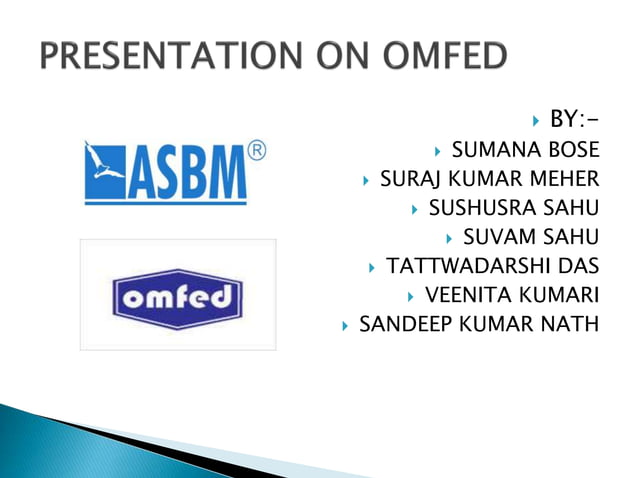 PRESENTATION ON OMFED

ASBM®

omfed

BY:-
SUMANA BOSE
SURAJ KUMAR MEHER
SUSHUSRA SAHU
SUVAM SAHU
TATTWADARSHI DAS
VEENITA KUMARI
SANDEEP KUMAR NATH